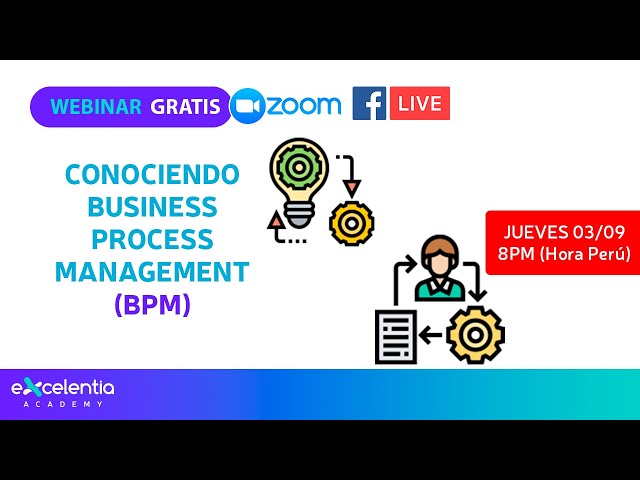 WEBINAR GRATIS zoom f LIVE

CONOCIENDO BUSINESS PROCESS MANAGEMENT (BPM)

JUEVES 03/09
8PM (Hora Perú)

eXcelentia
ACADEMY